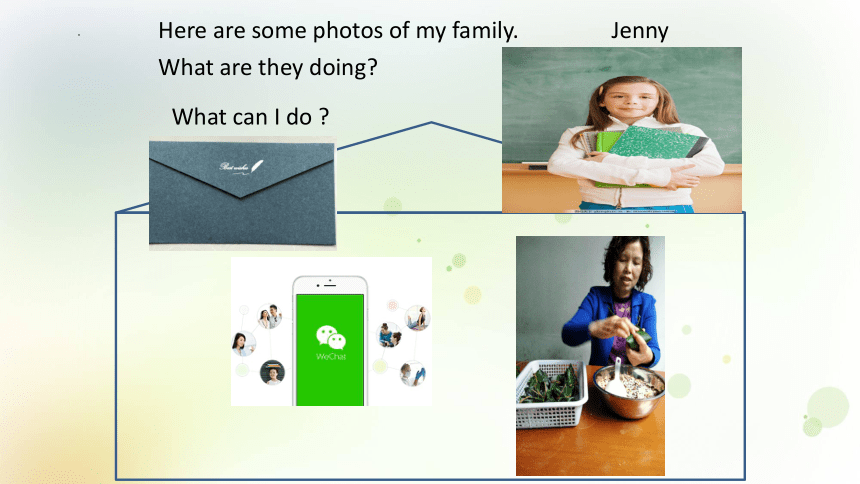 Here are some photos of my family.

Jenny

What are they doing?

What can I do ?

Best wishes

WeChat